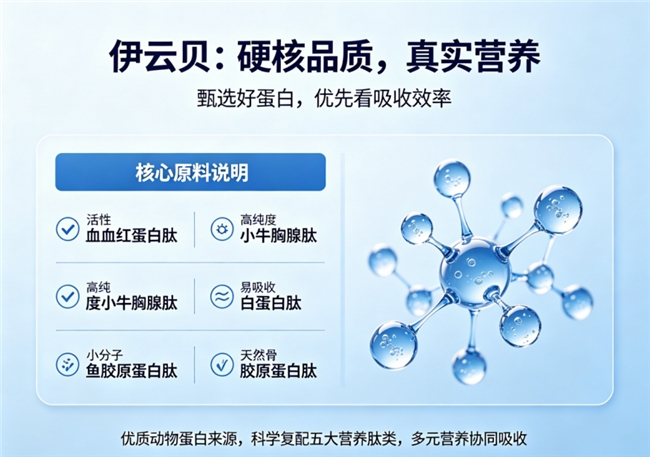 伊云贝：硬核品质，真实营养

甄选好蛋白，优先看吸收效率

核心原料说明

活性
血血红蛋白肽

高纯度
小牛胸腺肽

高纯
度小牛胸腺肽

易吸收
白蛋白肽

小分子
鱼胶原蛋白肽

天然骨
胶原蛋白肽

优质动物蛋白来源，科学复配五大营养肽类，多元营养协同吸收